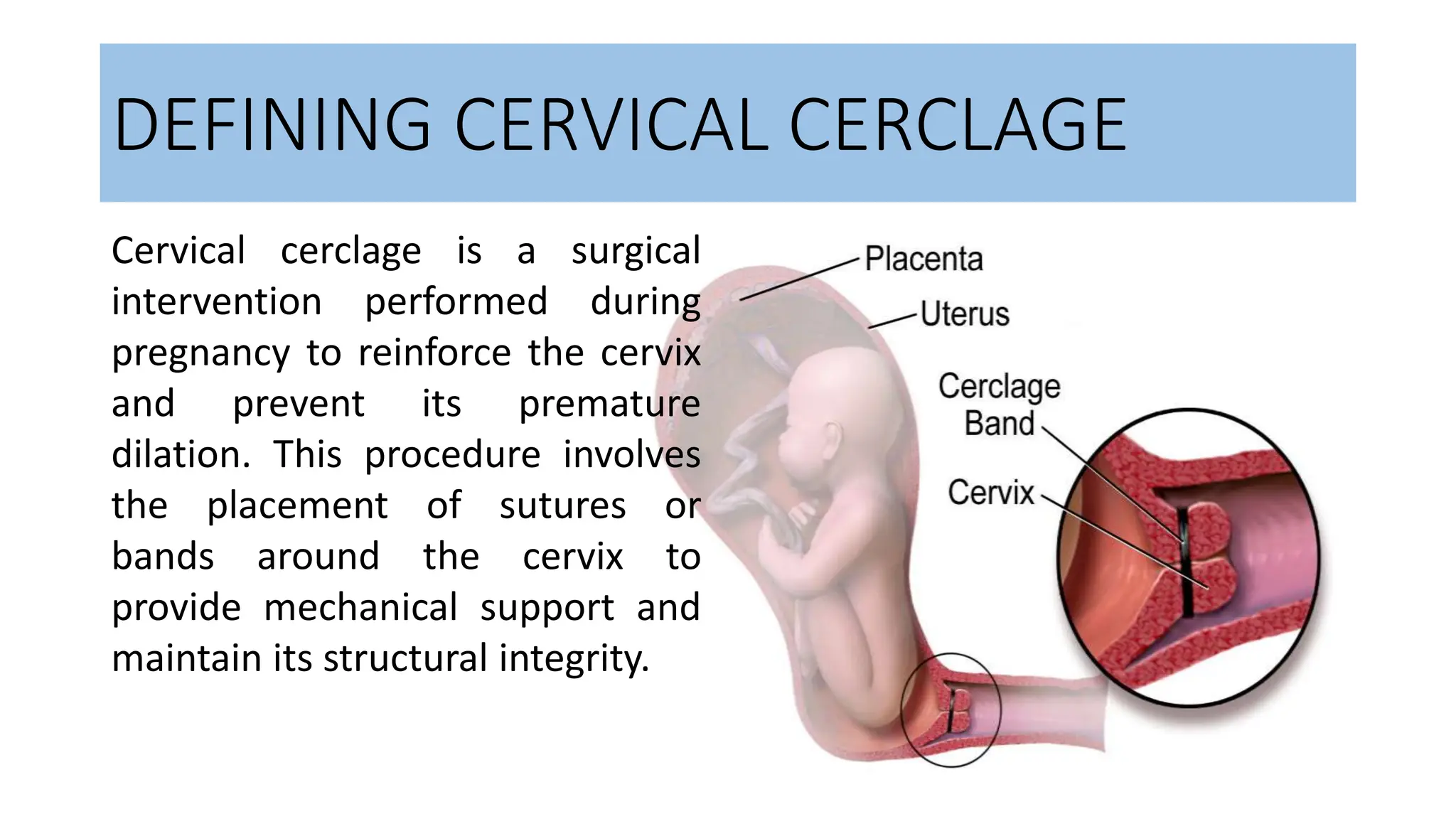 DEFINING CERVICAL CERCLAGE

Cervical cerclage is a surgical intervention performed during pregnancy to reinforce the cervix and prevent its premature dilation. This procedure involves the placement of sutures or bands around the cervix to provide mechanical support and maintain its structural integrity.

Placenta

Uterus

Cerclage Band

Cervix